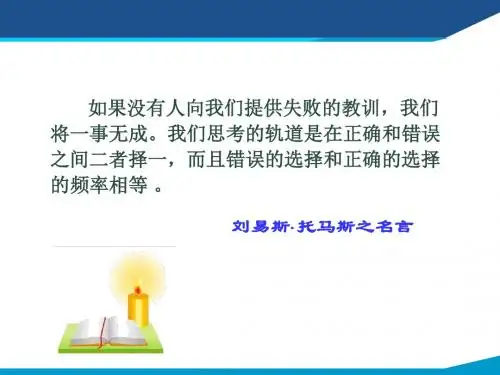 如果没有人向我们提供失败的教训，我们将一事无成。我们思考的轨道是在正确和错误之间二者择一，而且错误的选择和正确的选择的频率相等 。

刘易斯·托马斯之名言